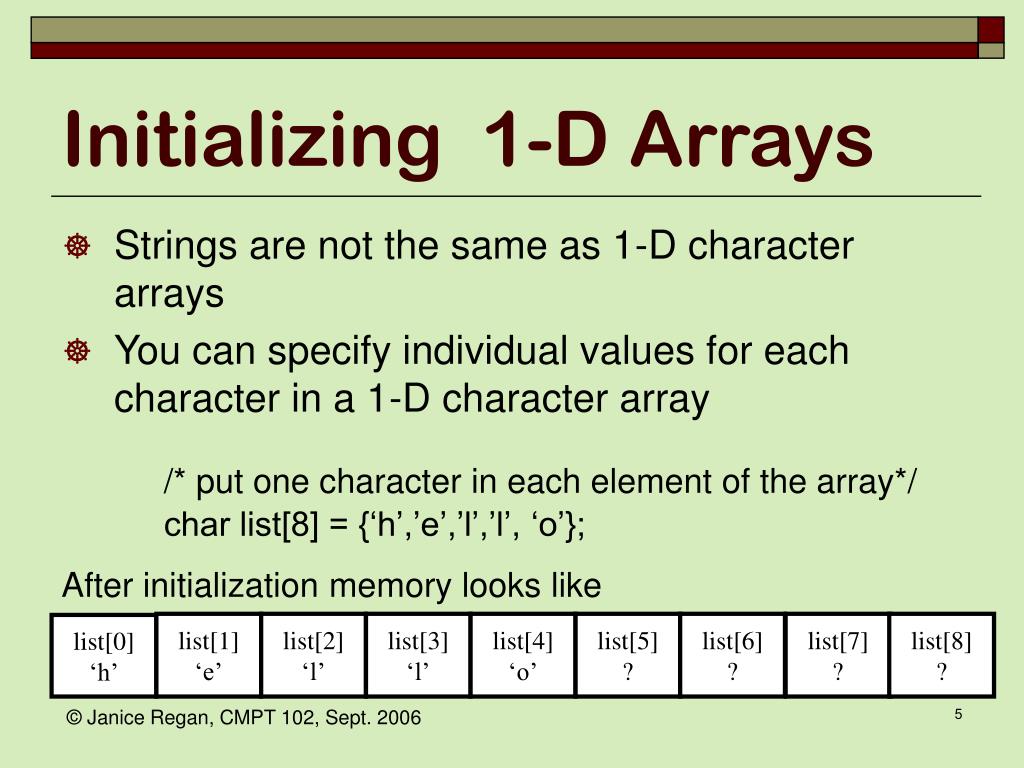 Initializing 1-D Arrays

Strings are not the same as 1-D character arrays

You can specify individual values for each character in a 1-D character array

/* put one character in each element of the array*/
char list[8] = {‘h’,’e’,’l’,’l’, ‘o’};

After initialization memory looks like

| list[0] ‘h’ | list[1] ‘e’ | list[2] ‘l’ | list[3] ‘l’ | list[4] ‘o’ | list[5] ? | list[6] ? | list[7] ? | list[8] ? |
|---|---|---|---|---|---|---|---|---|

© Janice Regan, CMPT 102, Sept. 2006

5